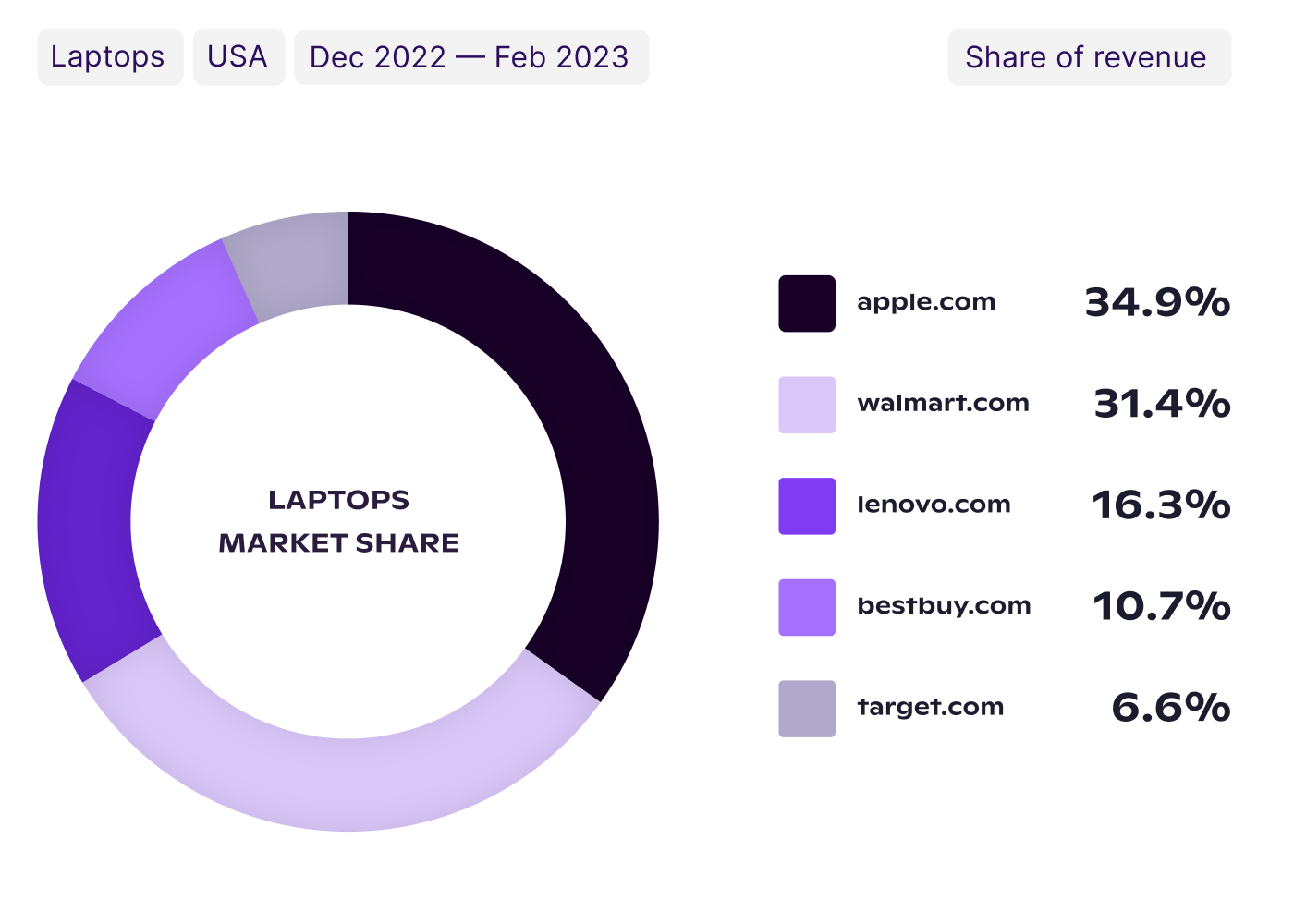 Laptops USA Dec 2022 — Feb 2023 Share of revenue

LAPTOPS
MARKET SHARE

apple.com 34.9%
walmart.com 31.4%
lenovo.com 16.3%
bestbuy.com 10.7%
target.com 6.6%